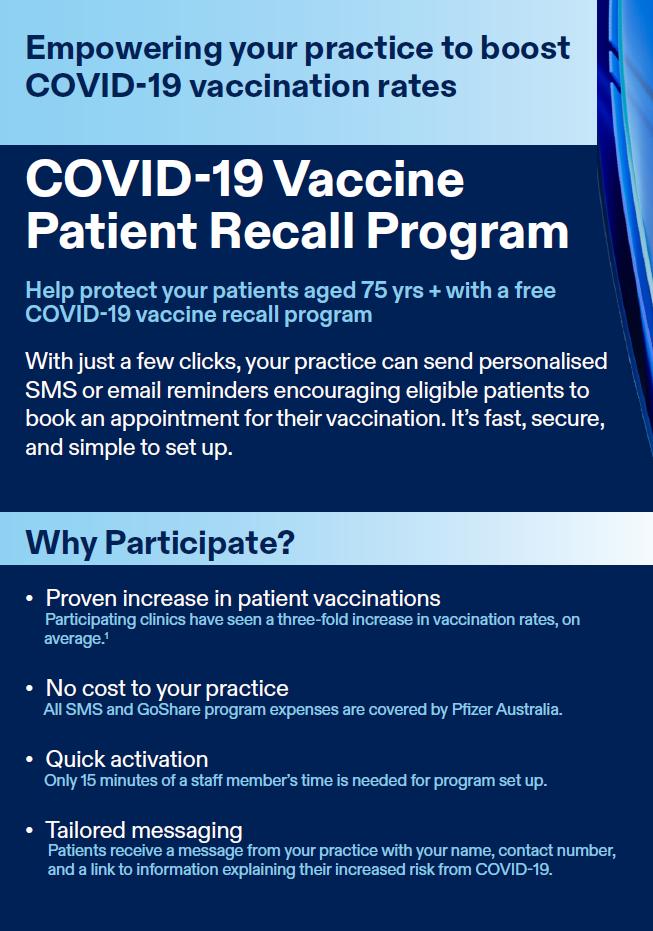 Empowering your practice to boost COVID-19 vaccination rates

COVID-19 Vaccine Patient Recall Program

Help protect your patients aged 75 yrs + with a free COVID-19 vaccine recall program

With just a few clicks, your practice can send personalised SMS or email reminders encouraging eligible patients to book an appointment for their vaccination. It's fast, secure, and simple to set up.

Why Participate?

• Proven increase in patient vaccinations
Participating clinics have seen a three-fold increase in vaccination rates, on average.$^1$

• No cost to your practice
All SMS and GoShare program expenses are covered by Pfizer Australia.

• Quick activation
Only 15 minutes of a staff member's time is needed for program set up.

• Tailored messaging
Patients receive a message from your practice with your name, contact number, and a link to information explaining their increased risk from COVID-19.